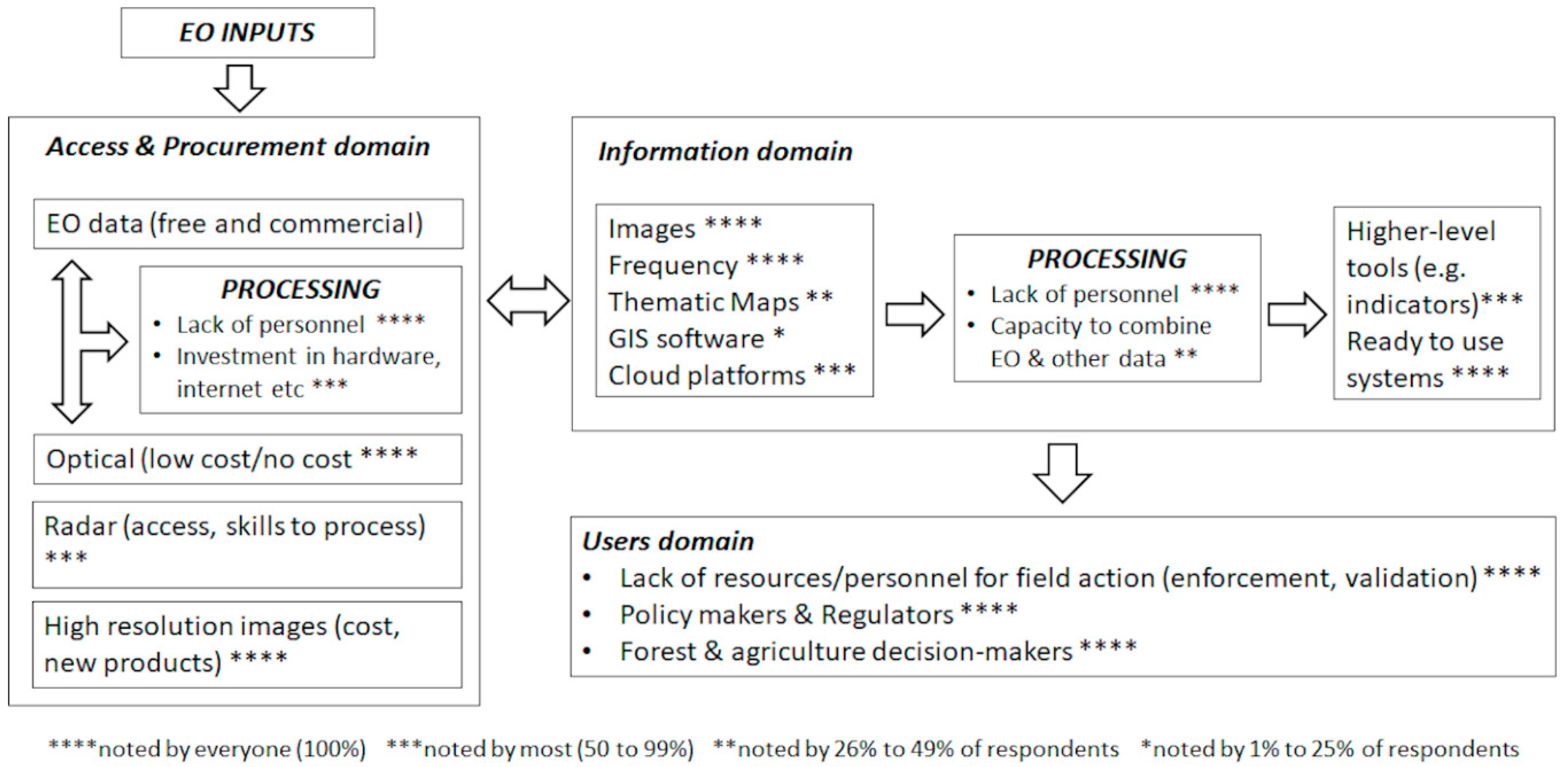 EO INPUTS

Access & Procurement domain

EO data (free and commercial)

PROCESSING
• Lack of personnel ****
• Investment in hardware, internet etc ***

Optical (low cost/no cost ****

Radar (access, skills to process) ***

High resolution images (cost, new products) ****

Information domain

Images ****
Frequency ****
Thematic Maps **
GIS software *
Cloud platforms ***

PROCESSING
• Lack of personnel ****
• Capacity to combine EO & other data **

Higher-level tools (e.g. indicators)***
Ready to use systems ****

Users domain
• Lack of resources/personnel for field action (enforcement, validation) ****
• Policy makers & Regulators ****
• Forest & agriculture decision-makers ****

****noted by everyone (100%) ***noted by most (50 to 99%) **noted by 26% to 49% of respondents *noted by 1% to 25% of respondents